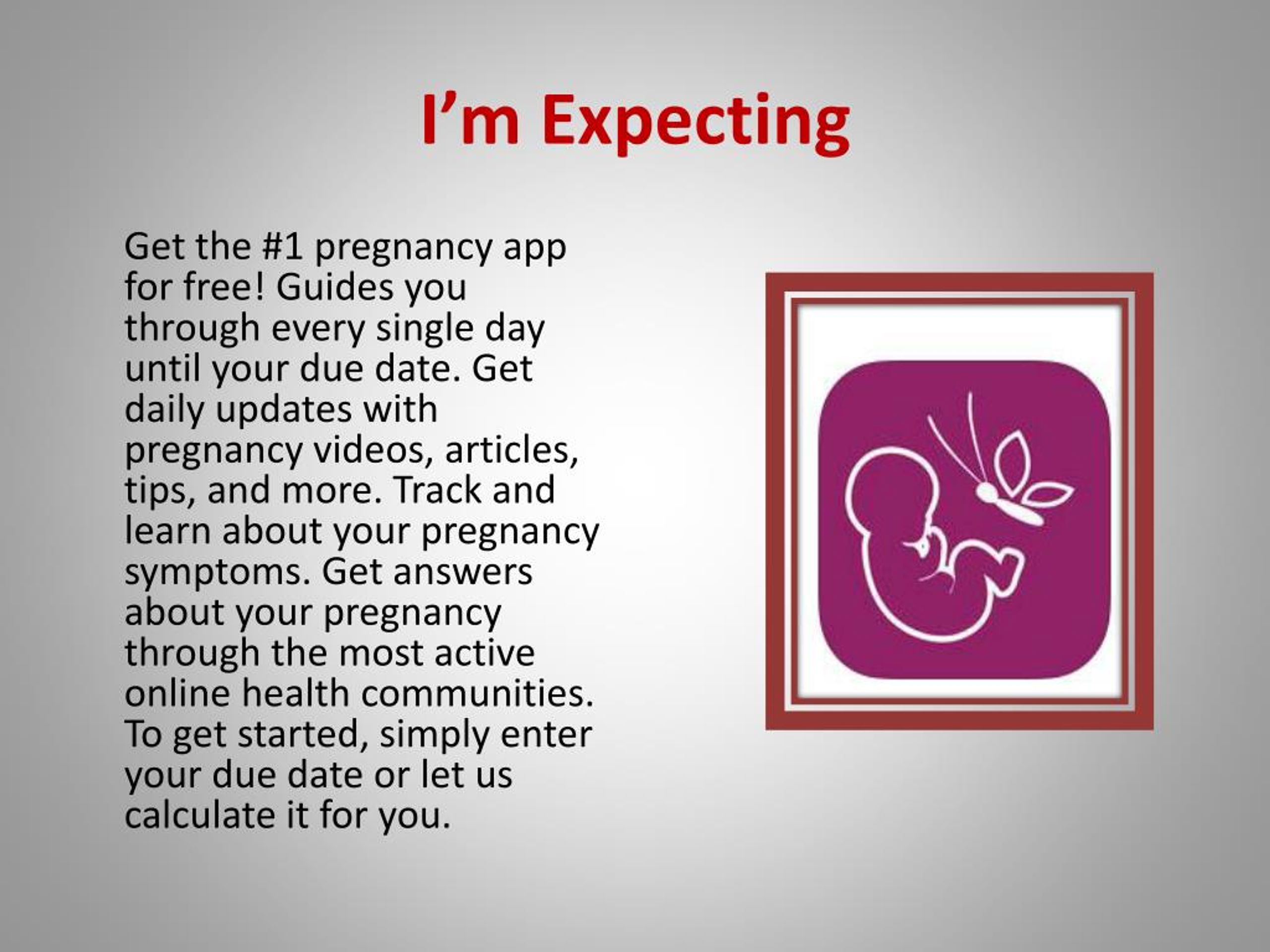 I’m Expecting

Get the #1 pregnancy app for free! Guides you through every single day until your due date. Get daily updates with pregnancy videos, articles, tips, and more. Track and learn about your pregnancy symptoms. Get answers about your pregnancy through the most active online health communities. To get started, simply enter your due date or let us calculate it for you.